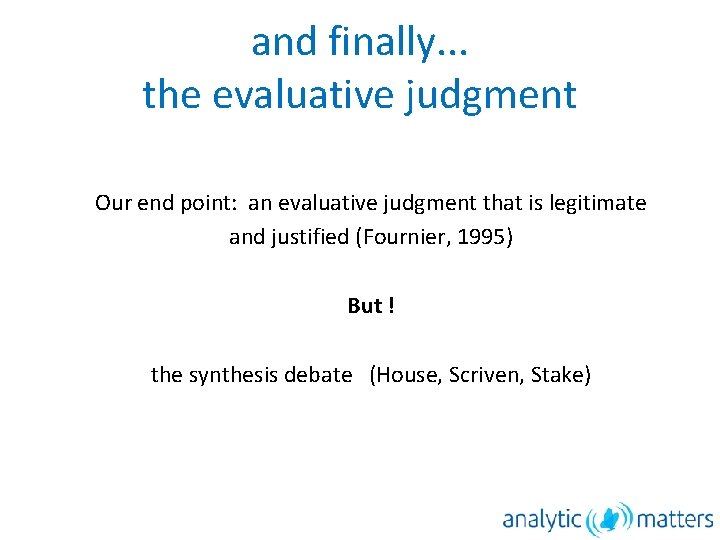 and finally...
the evaluative judgment

Our end point: an evaluative judgment that is legitimate and justified (Fournier, 1995)

But !

the synthesis debate (House, Scriven, Stake)

analytic matters